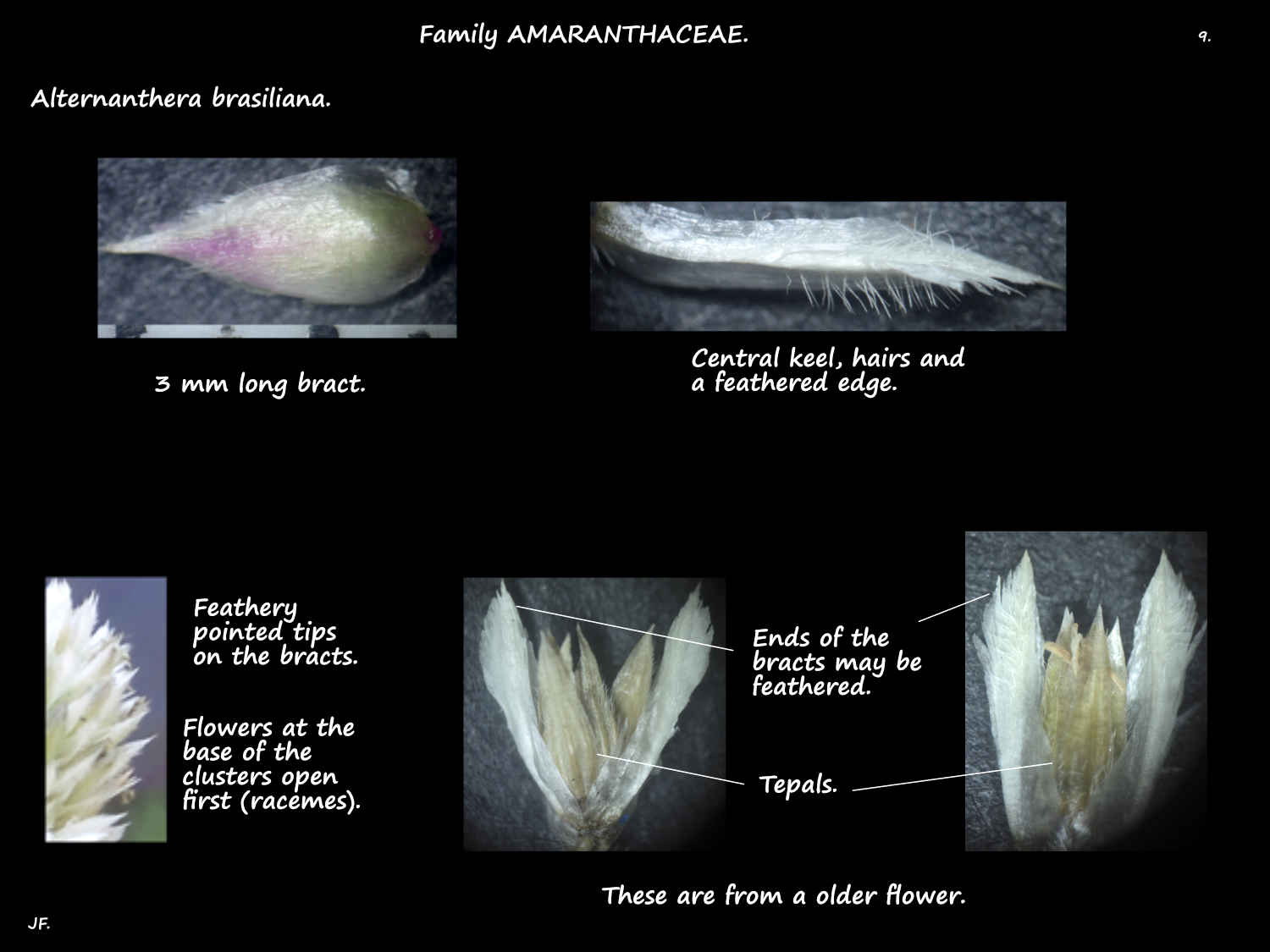 Family AMARANTHACEAE.

9.

Alternanthera brasiliana.

3 mm long bract.

Central keel, hairs and a feathered edge.

Feathery pointed tips on the bracts.

Flowers at the base of the clusters open first (racemes).

Ends of the bracts may be feathered.

Tepals.

These are from a older flower.

JF.